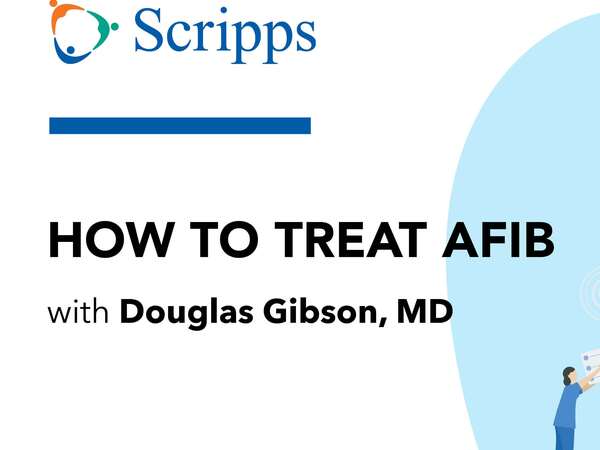 Scripps

HOW TO TREAT AFIB

with Douglas Gibson, MD